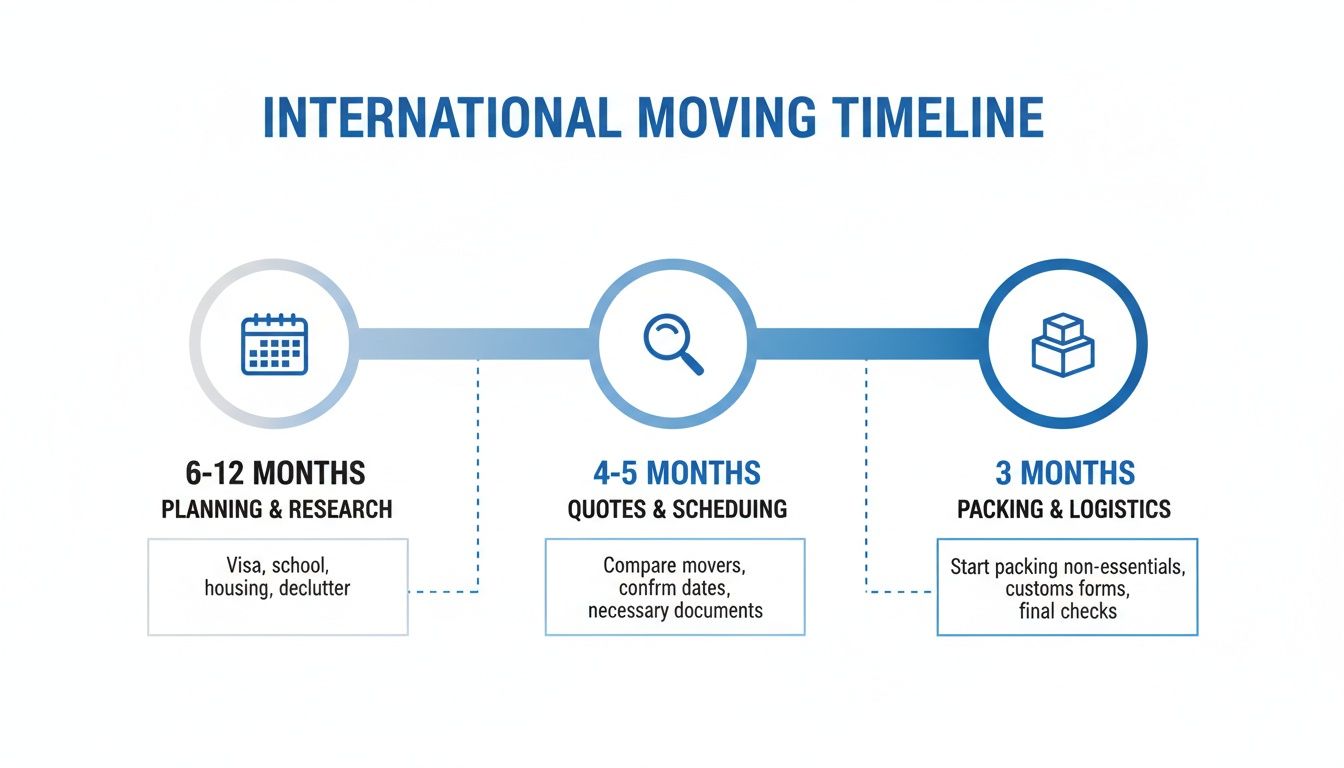 INTERNATIONAL MOVING TIMELINE

6-12 MONTHS
PLANNING & RESEARCH

Visa, school, housing, declutter

4-5 MONTHS
QUOTES & SCHEDUING

Compare movers, confrm dates, necessary documents

3 MONTHS
PACKING & LOGISTICS

Start packing non-essentials, customs forms, final checks